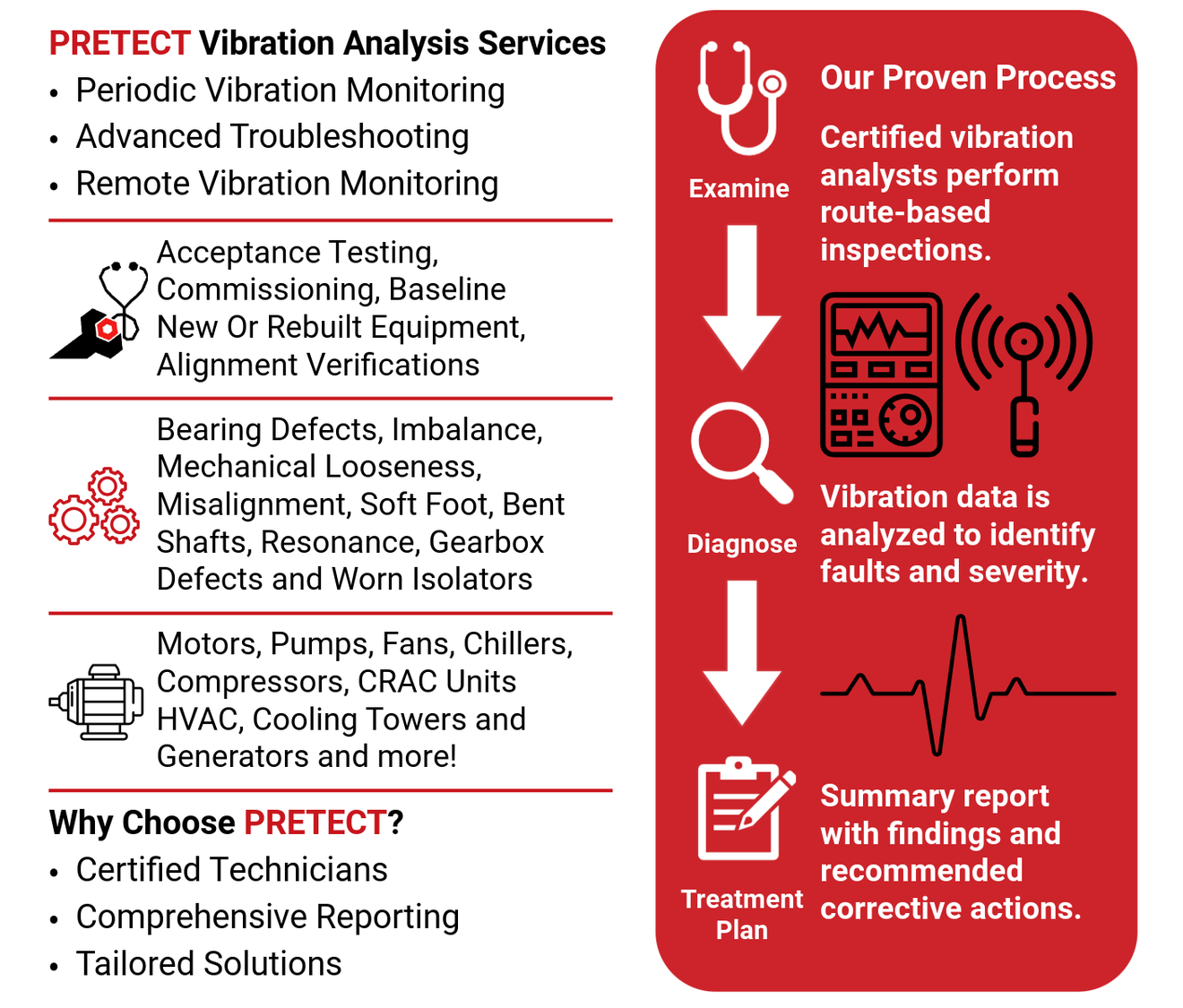 PRETECT Vibration Analysis Services
• Periodic Vibration Monitoring
• Advanced Troubleshooting
• Remote Vibration Monitoring

Acceptance Testing, Commissioning, Baseline New Or Rebuilt Equipment, Alignment Verifications

Bearing Defects, Imbalance, Mechanical Looseness, Misalignment, Soft Foot, Bent Shafts, Resonance, Gearbox Defects and Worn Isolators

Motors, Pumps, Fans, Chillers, Compressors, CRAC Units HVAC, Cooling Towers and Generators and more!

Why Choose PRETECT?
• Certified Technicians
• Comprehensive Reporting
• Tailored Solutions

Our Proven Process

Examine

Certified vibration analysts perform route-based inspections.

Diagnose

Vibration data is analyzed to identify faults and severity.

Treatment Plan

Summary report with findings and recommended corrective actions.